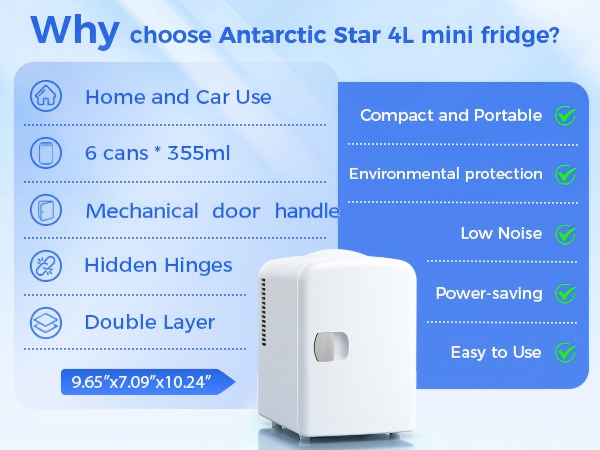 Why choose Antarctic Star 4L mini fridge?

Home and Car Use

6 cans * 355ml

Mechanical door handle

Hidden Hinges

Double Layer

9.65"x7.09"x10.24"

Compact and Portable

Environmental protection

Low Noise

Power-saving

Easy to Use